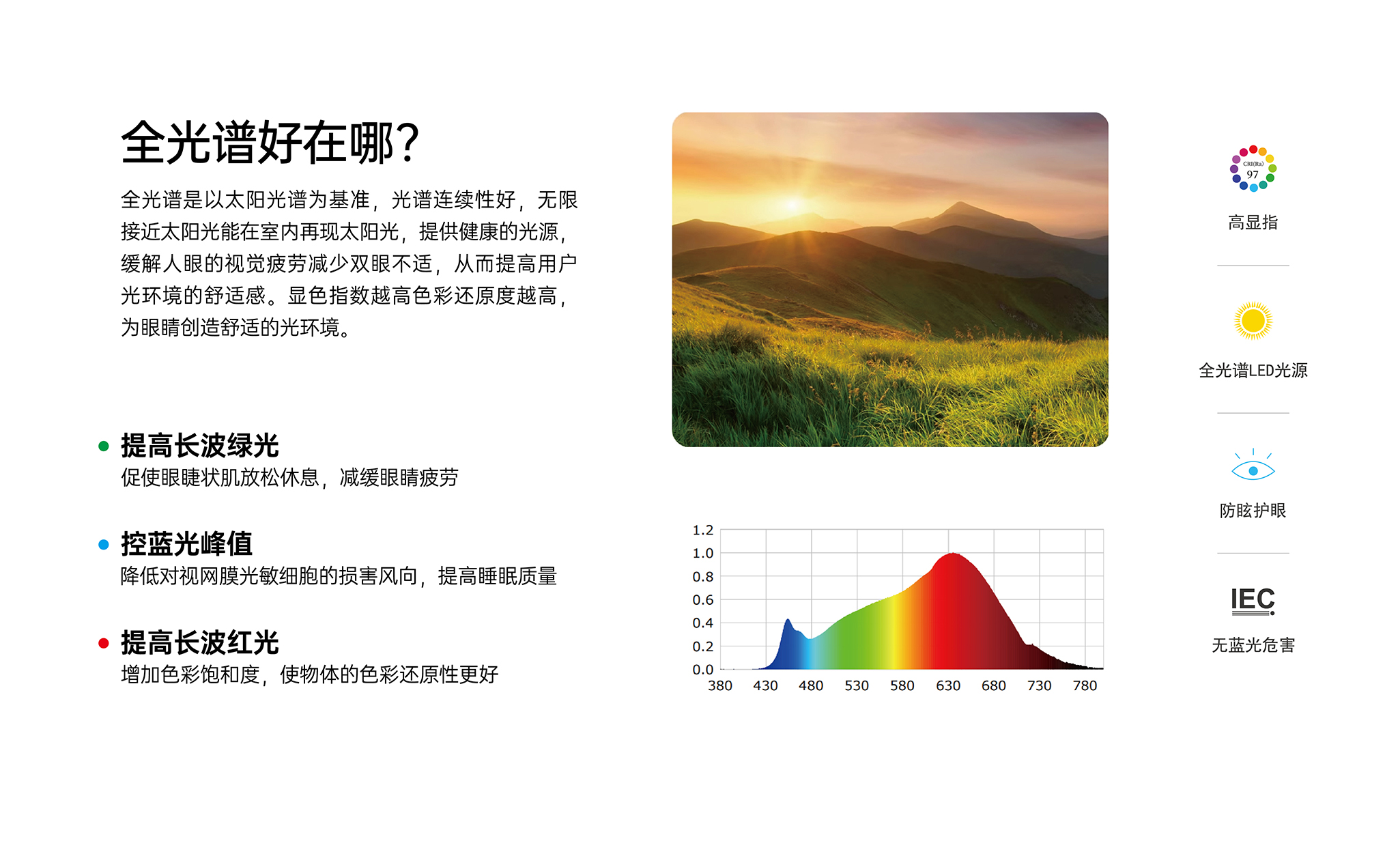 全光谱好在哪?

全光谱是以太阳光谱为基准，光谱连续性好，无限接近太阳光能在室内再现太阳光，提供健康的光源，缓解人眼的视觉疲劳减少双眼不适，从而提高用户光环境的舒适感。显色指数越高色彩还原度越高，为眼睛创造舒适的光环境。

提高长波绿光
促使眼睫状肌放松休息，减缓眼睛疲劳

控蓝光峰值
降低对视网膜光敏细胞的损害风向，提高睡眠质量

提高长波红光
增加色彩饱和度，使物体的色彩还原性更好

1.2
1.0
0.8
0.6
0.4
0.2
0.0
380 430 480 530 580 630 680 730 780

CRI(Ra)
97
高显指

全光谱LED光源

防眩护眼

IEC
无蓝光危害